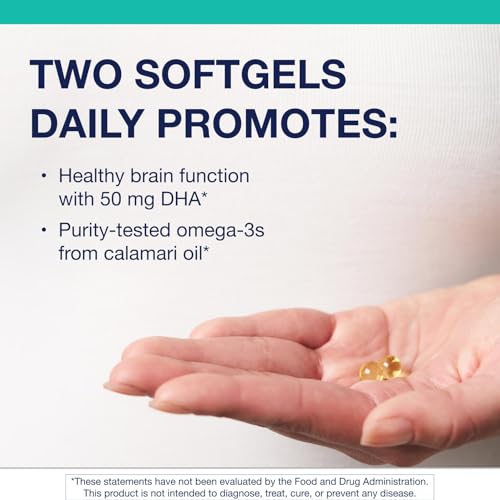 TWO SOFTGELS DAILY PROMOTES:

• Healthy brain function with 50 mg DHA*

• Purity-tested omega-3s from calamari oil*

*These statements have not been evaluated by the Food and Drug Administration. This product is not intended to diagnose, treat, cure, or prevent any disease.